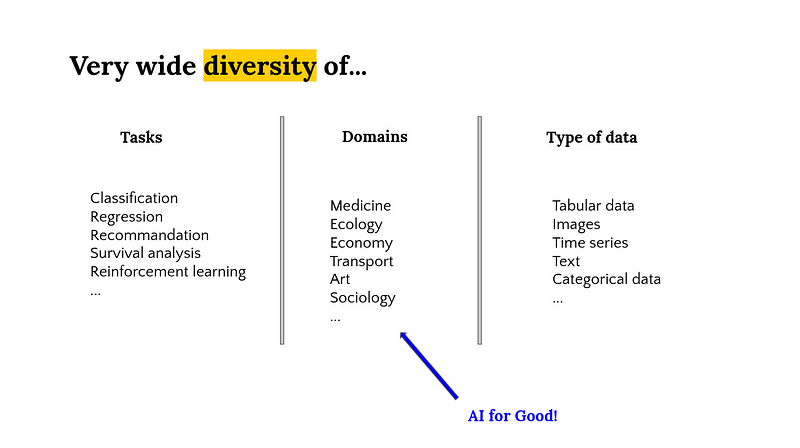 Very wide diversity of...

Tasks

Classification
Regression
Recommandation
Survival analysis
Reinforcement learning
...

Domains

Medicine
Ecology
Economy
Transport
Art
Sociology
...

Type of data

Tabular data
Images
Time series
Text
Categorical data
...

AI for Good!